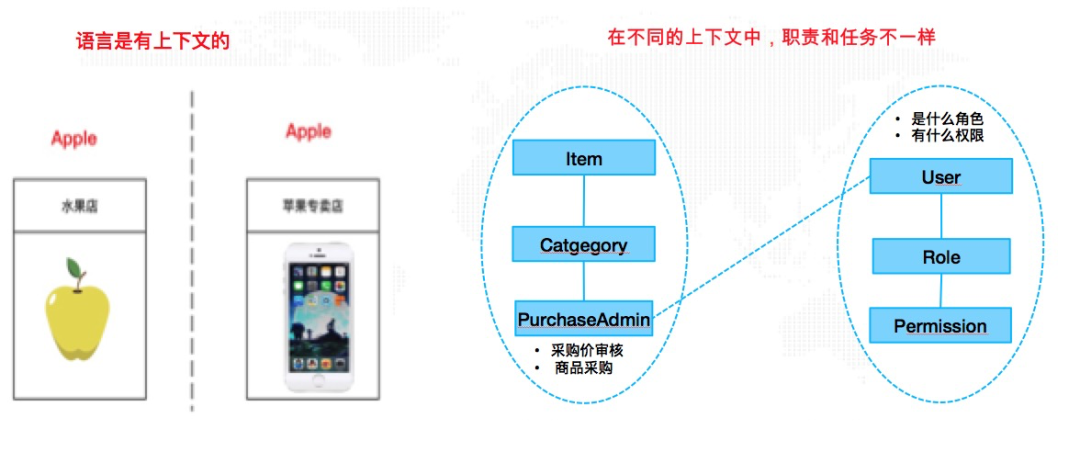 语言是有上下文的

Apple

水果店

Apple

苹果专卖店

在不同的上下文中，职责和任务不一样

Item

Catgegory

PurchaseAdmin

• 采购价审核
• 商品采购

• 是什么角色
• 有什么权限

User

Role

Permission